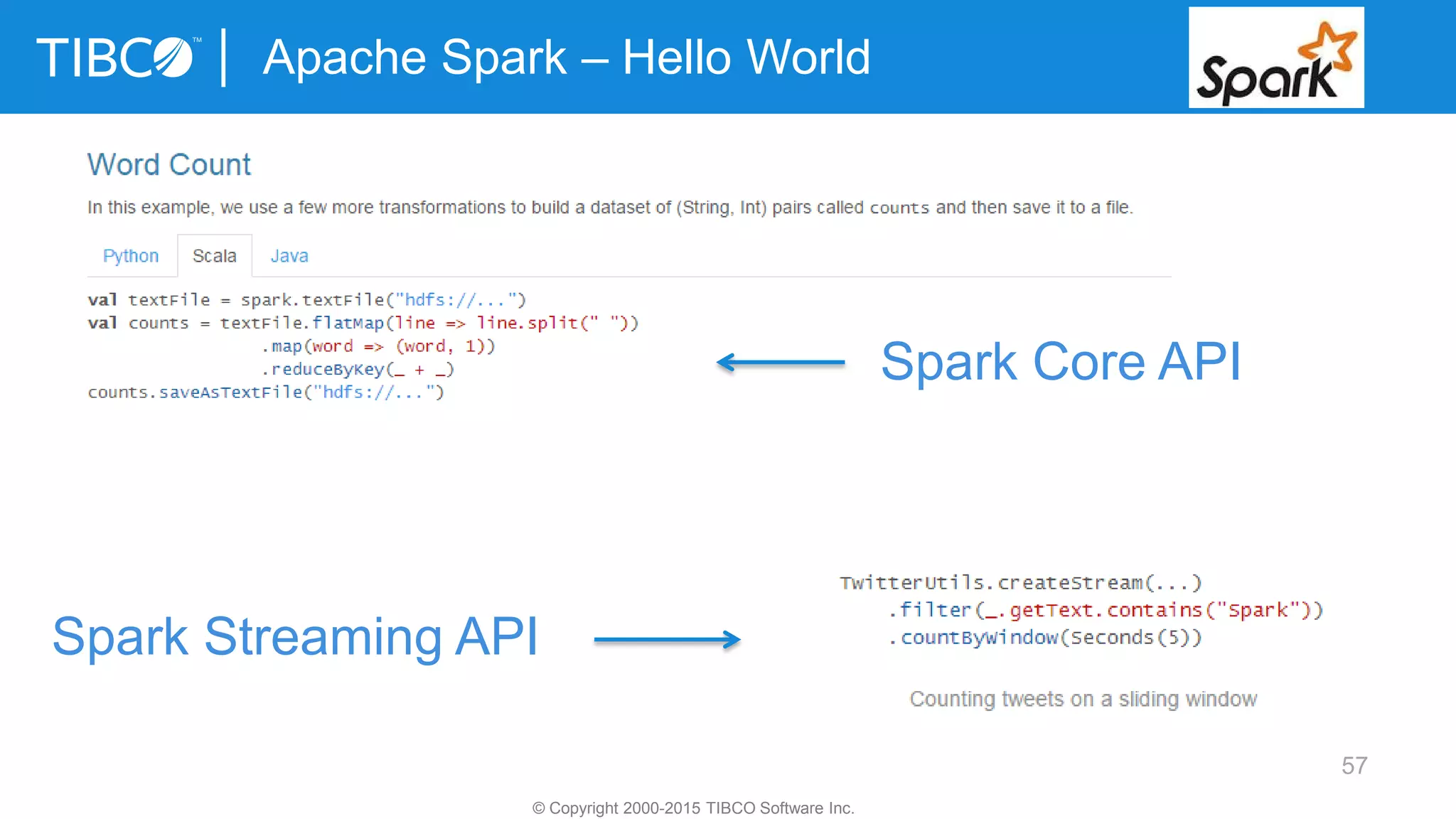 TIBCO™ | Apache Spark – Hello World

Spark

Word Count

In this example, we use a few more transformations to build a dataset of (String, Int) pairs called counts and then save it to a file.

Python Scala Java

val textFile = spark.textFile("hdfs://...")
val counts = textFile.flatMap(line => line.split(" "))
                 .map(word => (word, 1))
                 .reduceByKey(_ + _)
counts.saveAsTextFile("hdfs://...")

Spark Core API

Spark Streaming API

TwitterUtils.createStream(...)
    .filter(_.getText.contains("Spark"))
    .countByWindow(Seconds(5))

Counting tweets on a sliding window

57

© Copyright 2000-2015 TIBCO Software Inc.